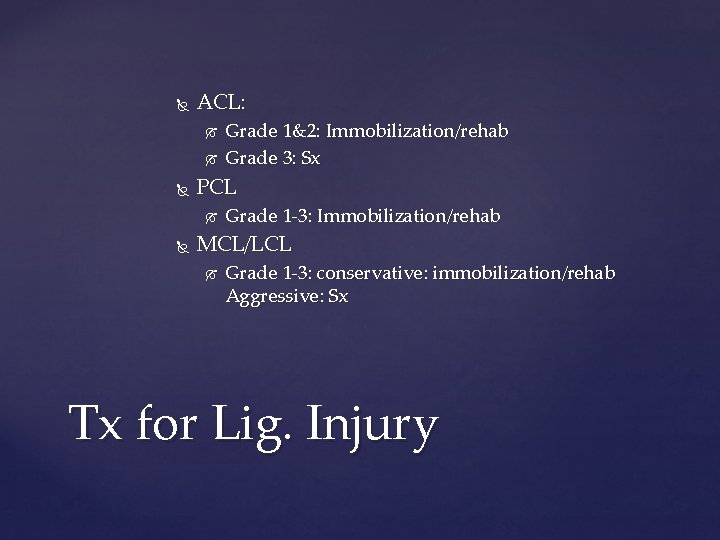 ACL:

Grade 1&2: Immobilization/rehab

Grade 3: Sx

PCL

Grade 1-3: Immobilization/rehab

MCL/LCL

Grade 1-3: conservative: immobilization/rehab Aggressive: Sx

Tx for Lig. Injury